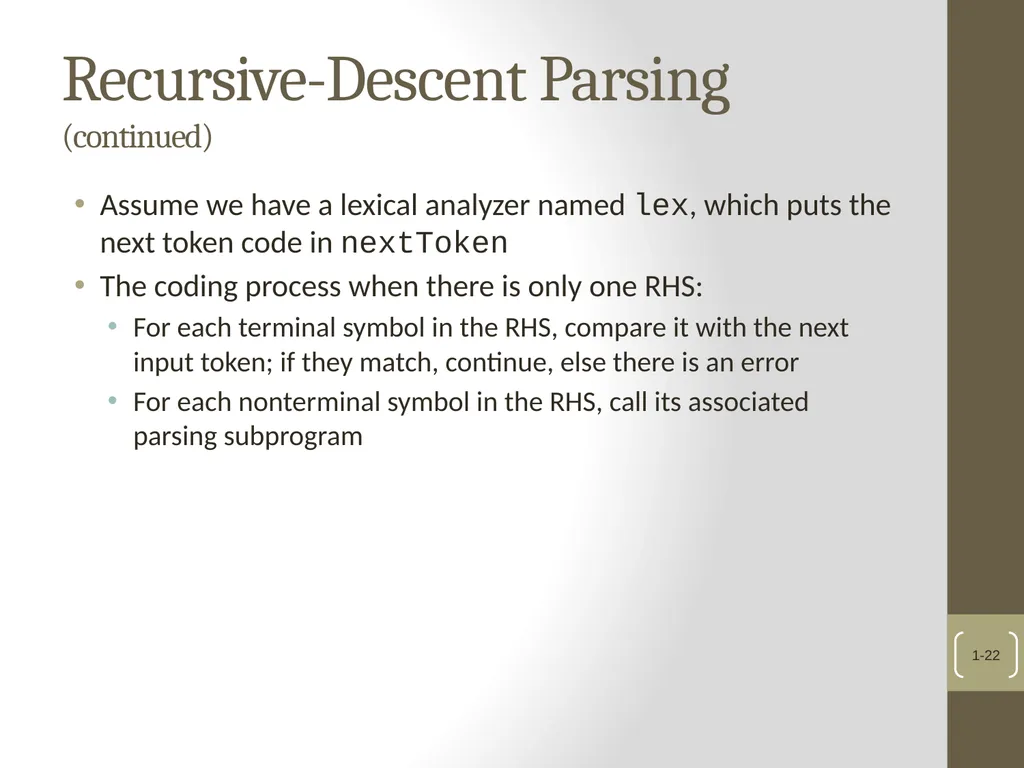 Recursive-Descent Parsing
(continued)

• Assume we have a lexical analyzer named lex, which puts the next token code in nextToken
• The coding process when there is only one RHS:
  • For each terminal symbol in the RHS, compare it with the next input token; if they match, continue, else there is an error
  • For each nonterminal symbol in the RHS, call its associated parsing subprogram

1-22